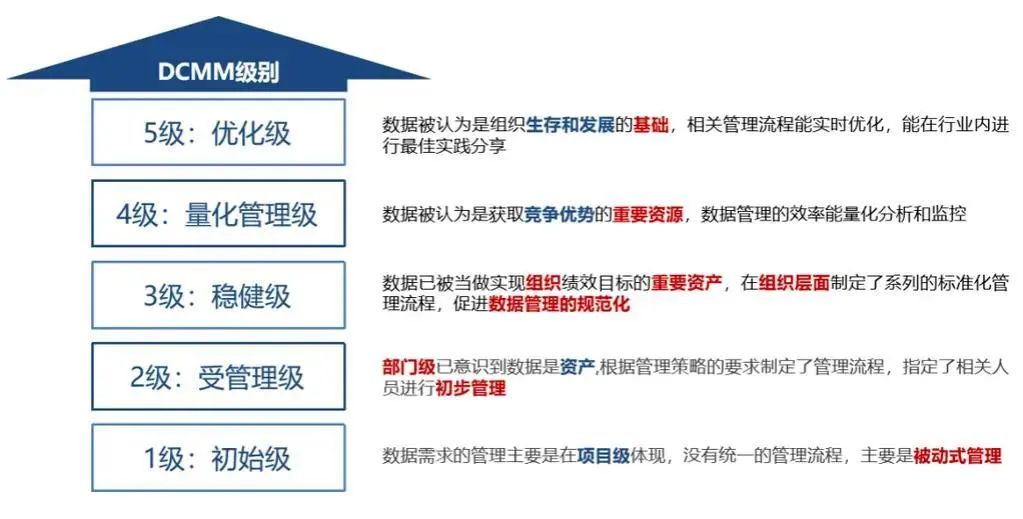 DCMM级别

5级：优化级

数据被认为是组织生存和发展的基础，相关管理流程能实时优化，能在行业内进行最佳实践分享

4级：量化管理级

数据被认为是获取竞争优势的重要资源，数据管理的效率能量化分析和监控

3级：稳健级

数据已被当做实现组织绩效目标的重要资产，在组织层面制定了系列的标准化管理流程，促进数据管理的规范化

2级：受管理级

部门级已意识到数据是资产,根据管理策略的要求制定了管理流程，指定了相关人员进行初步管理

1级：初始级

数据需求的管理主要是在项目级体现，没有统一的管理流程，主要是被动式管理